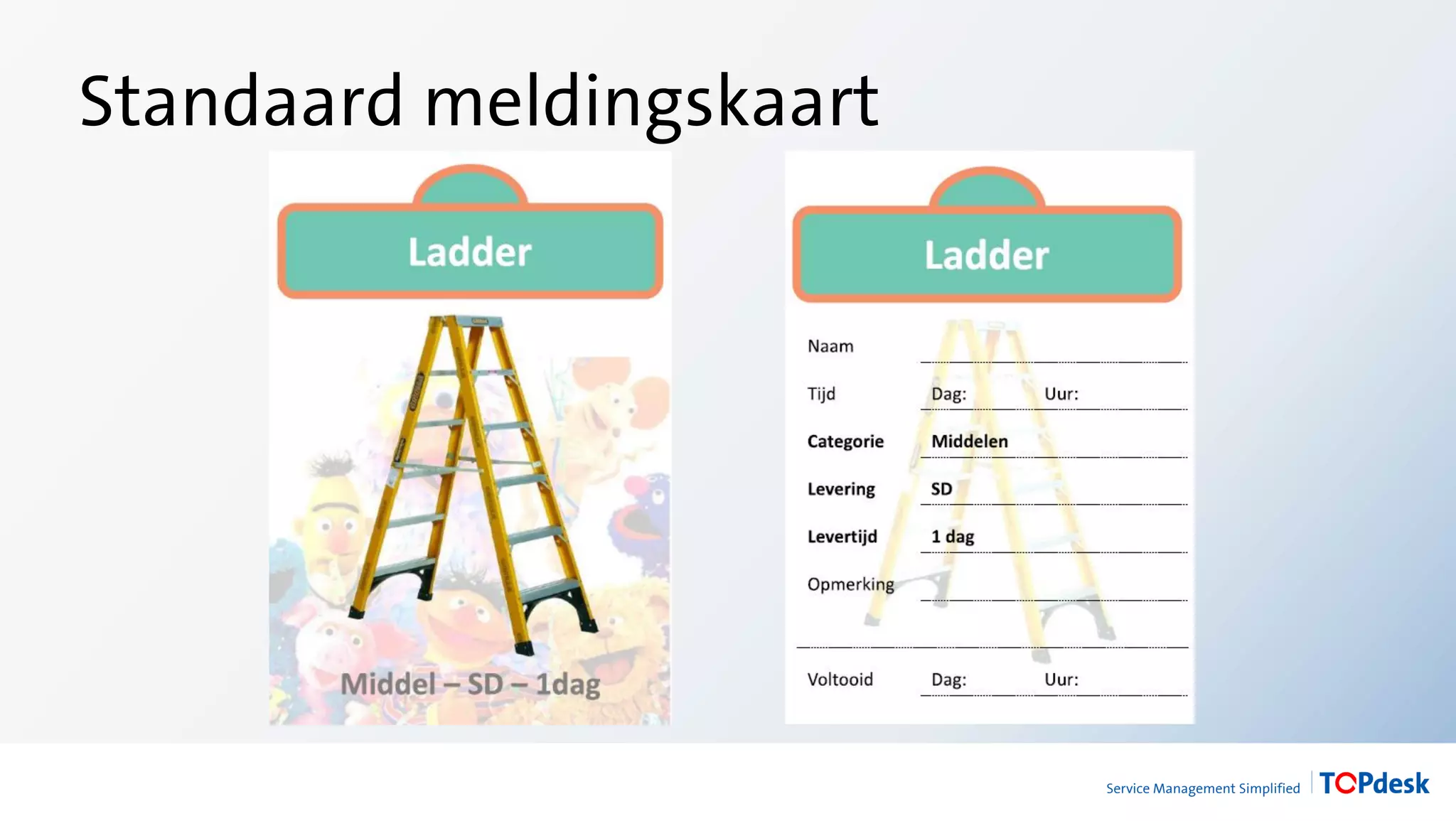 Standaard meldingskaart

Ladder

Middel – SD – 1dag

Ladder

Naam

Tijd Dag: Uur:

Categorie Middelen

Levering SD

Levertijd 1 dag

Opmerking

Voltooid Dag: Uur:

Service Management Simplified TOPdesk